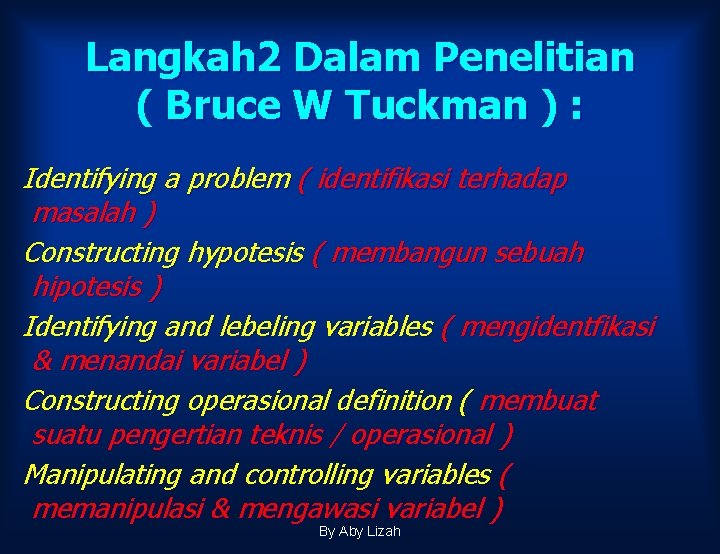 Langkah2 Dalam Penelitian ( Bruce W Tuckman ) :

Identifying a problem ( identifikasi terhadap masalah )

Constructing hypotesis ( membangun sebuah hipotesis )

Identifying and lebeling variables ( mengidentfikasi & menandai variabel )

Constructing operasional definition ( membuat suatu pengertian teknis / operasional )

Manipulating and controlling variables ( memanipulasi & mengawasi variabel )

By Aby Lizah